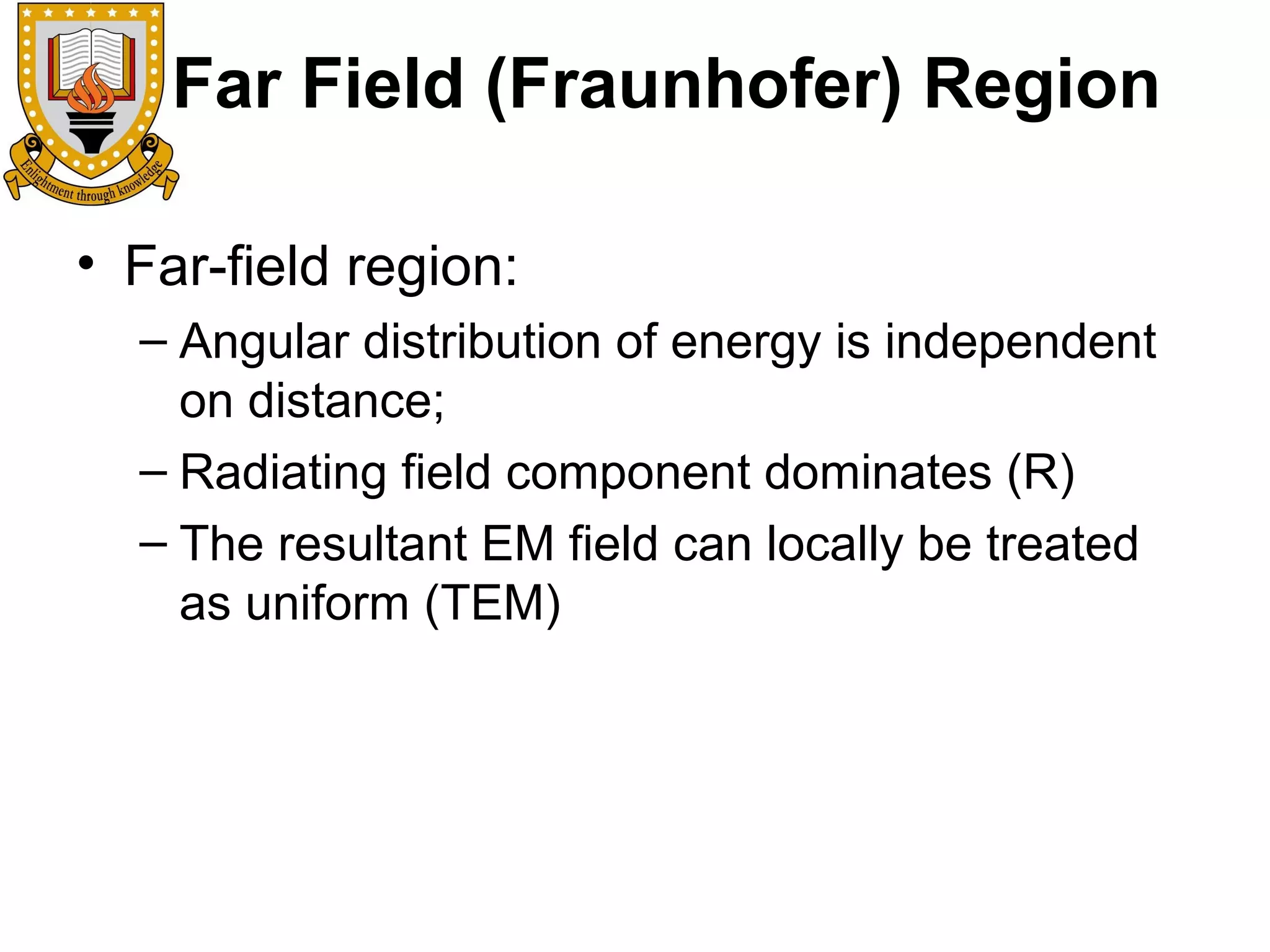 Enlightment through knowledge

Far Field (Fraunhofer) Region

• Far-field region:
  – Angular distribution of energy is independent on distance;
  – Radiating field component dominates (R)
  – The resultant EM field can locally be treated as uniform (TEM)